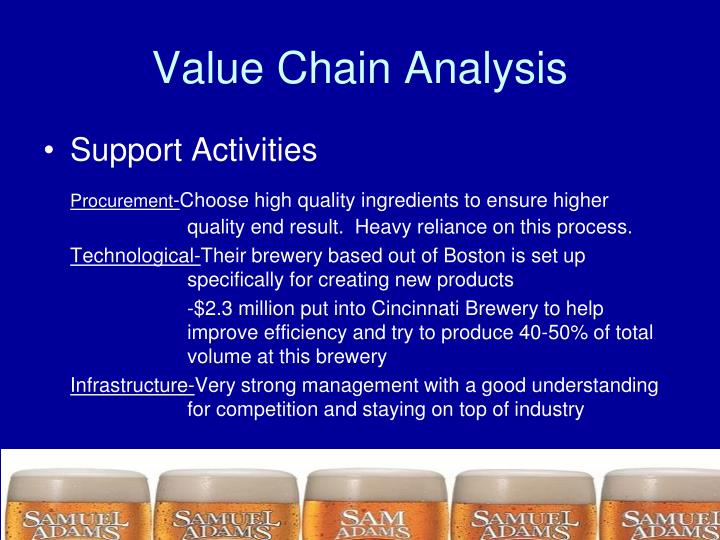 Value Chain Analysis

• Support Activities

Procurement-Choose high quality ingredients to ensure higher quality end result. Heavy reliance on this process.

Technological-Their brewery based out of Boston is set up specifically for creating new products

-$2.3 million put into Cincinnati Brewery to help improve efficiency and try to produce 40-50% of total volume at this brewery

Infrastructure-Very strong management with a good understanding for competition and staying on top of industry

SAMUEL ADAMS SAMUEL ADAMS SAM ADAMS SAMUEL ADAMS SAMUEL ADAMS